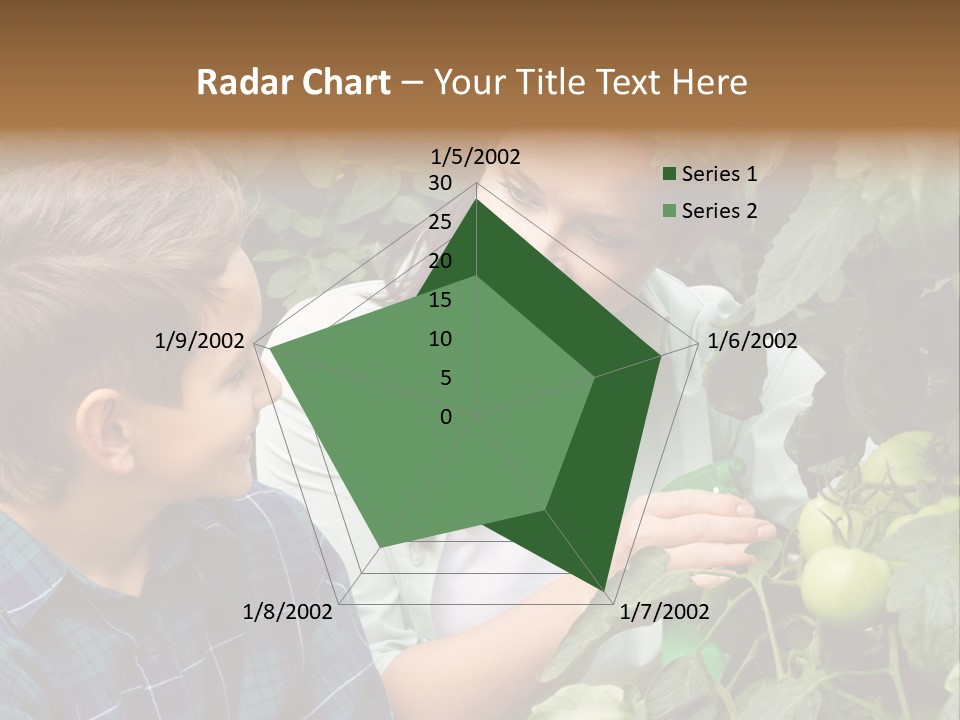 Radar Chart – Your Title Text Here

1/5/2002

30
25
20
15
10
5
0

1/6/2002

1/7/2002

1/8/2002

1/9/2002

Series 1
Series 2